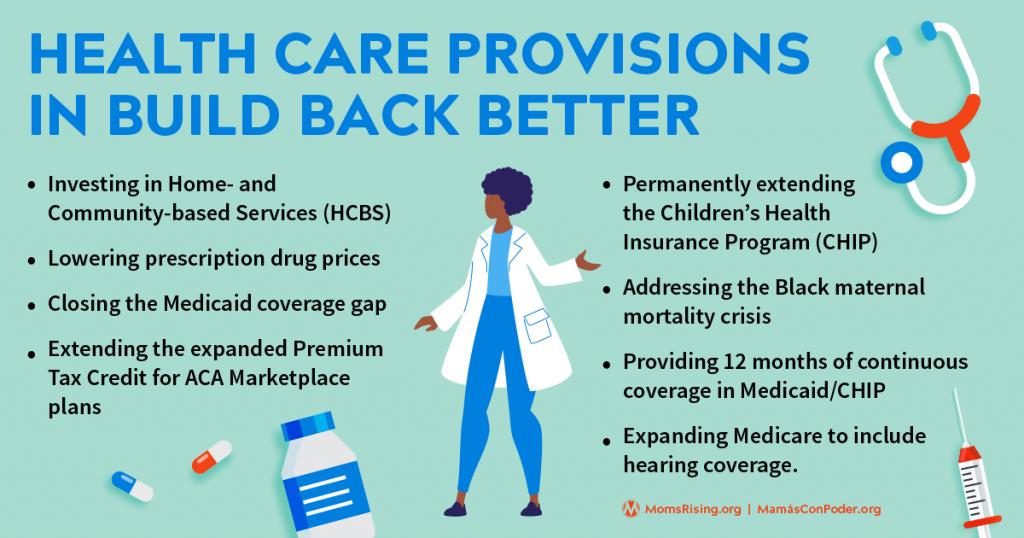 HEALTH CARE PROVISIONS IN BUILD BACK BETTER

• Investing in Home- and Community-based Services (HCBS)

• Lowering prescription drug prices

• Closing the Medicaid coverage gap

• Extending the expanded Premium Tax Credit for ACA Marketplace plans

• Permanently extending the Children's Health Insurance Program (CHIP)

• Addressing the Black maternal mortality crisis

• Providing 12 months of continuous coverage in Medicaid/CHIP

• Expanding Medicare to include hearing coverage.

MomsRising.org | MamásConPoder.org